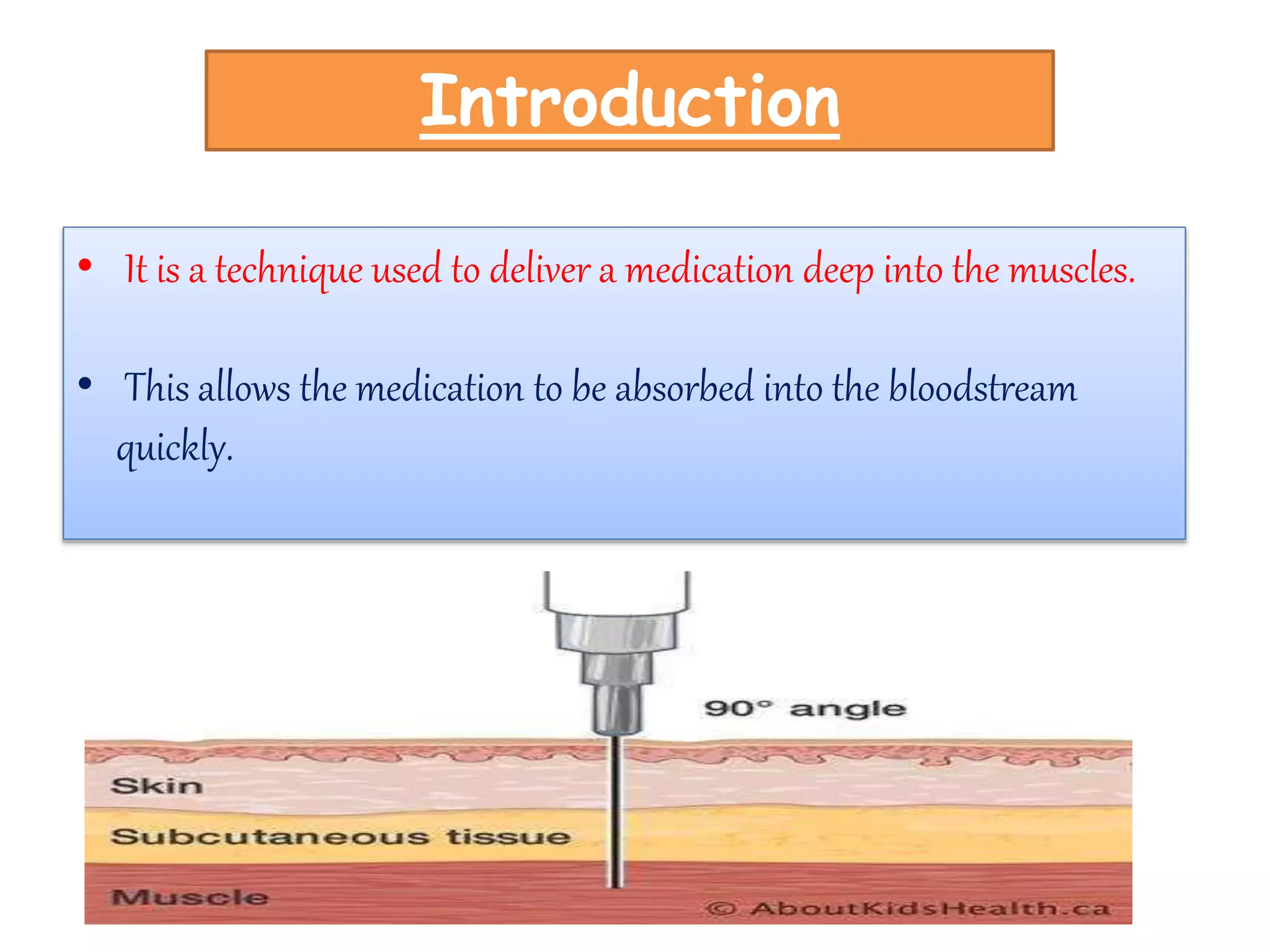 Introduction

• It is a technique used to deliver a medication deep into the muscles.

• This allows the medication to be absorbed into the bloodstream quickly.

90° angle

Skin

Subcutaneous tissue

Muscle

© AboutKidsHealth.ca